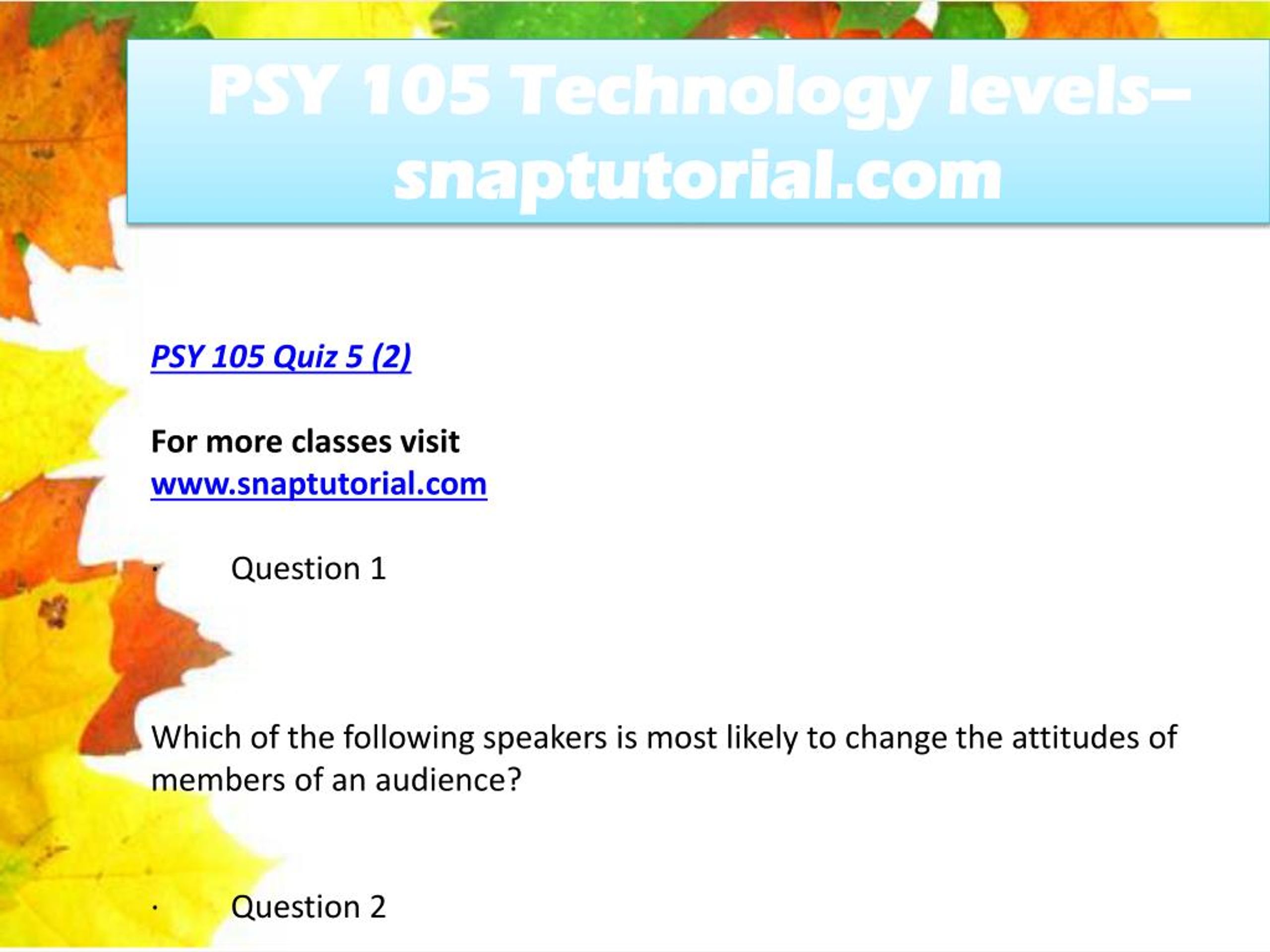 PSY 105 Technology levels– snaptutorial.com

PSY 105 Quiz 5 (2)

For more classes visit
www.snaptutorial.com

· Question 1

Which of the following speakers is most likely to change the attitudes of members of an audience?

· Question 2